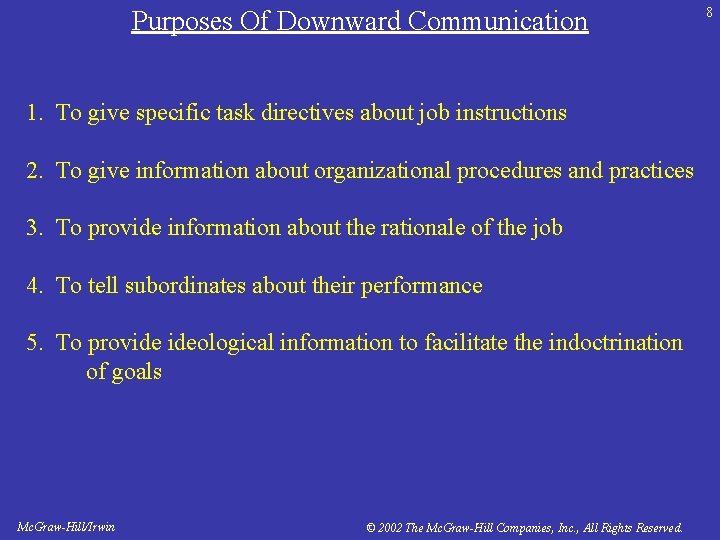 Purposes Of Downward Communication

8

1. To give specific task directives about job instructions

2. To give information about organizational procedures and practices

3. To provide information about the rationale of the job

4. To tell subordinates about their performance

5. To provide ideological information to facilitate the indoctrination of goals

McGraw-Hill/Irwin

© 2002 The McGraw-Hill Companies, Inc., All Rights Reserved.